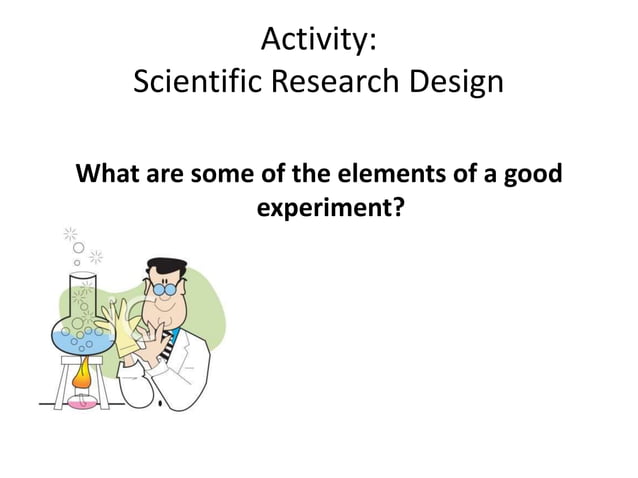 Activity:
Scientific Research Design

What are some of the elements of a good experiment?